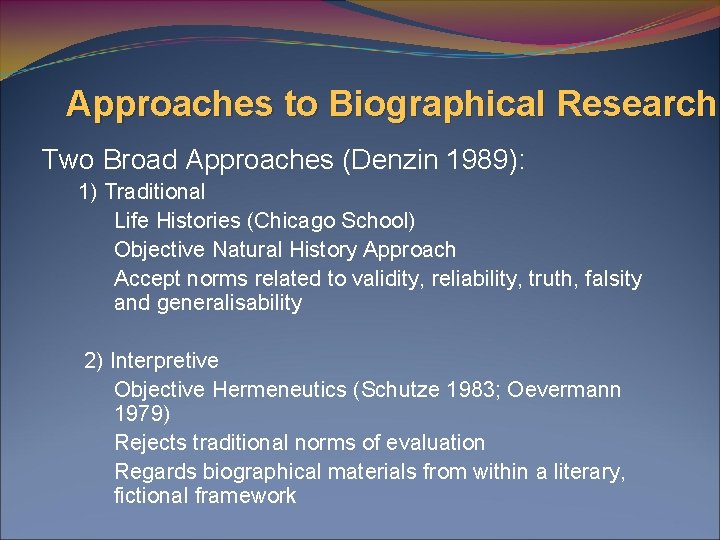 Approaches to Biographical Research

Two Broad Approaches (Denzin 1989):

1) Traditional

Life Histories (Chicago School)

Objective Natural History Approach

Accept norms related to validity, reliability, truth, falsity and generalisability

2) Interpretive

Objective Hermeneutics (Schutze 1983; Oevermann 1979)

Rejects traditional norms of evaluation

Regards biographical materials from within a literary, fictional framework